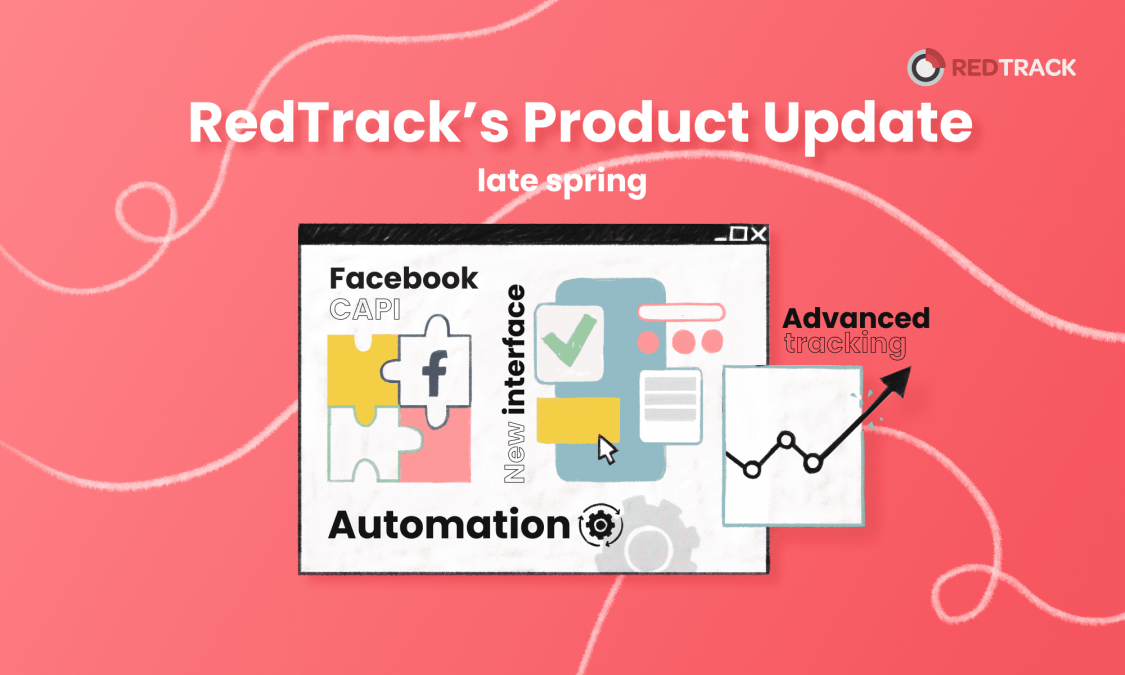 REDTRACK

RedTrack's Product Update

late spring

Facebook
CAPI

f

New interface

Advanced
tracking

Automation